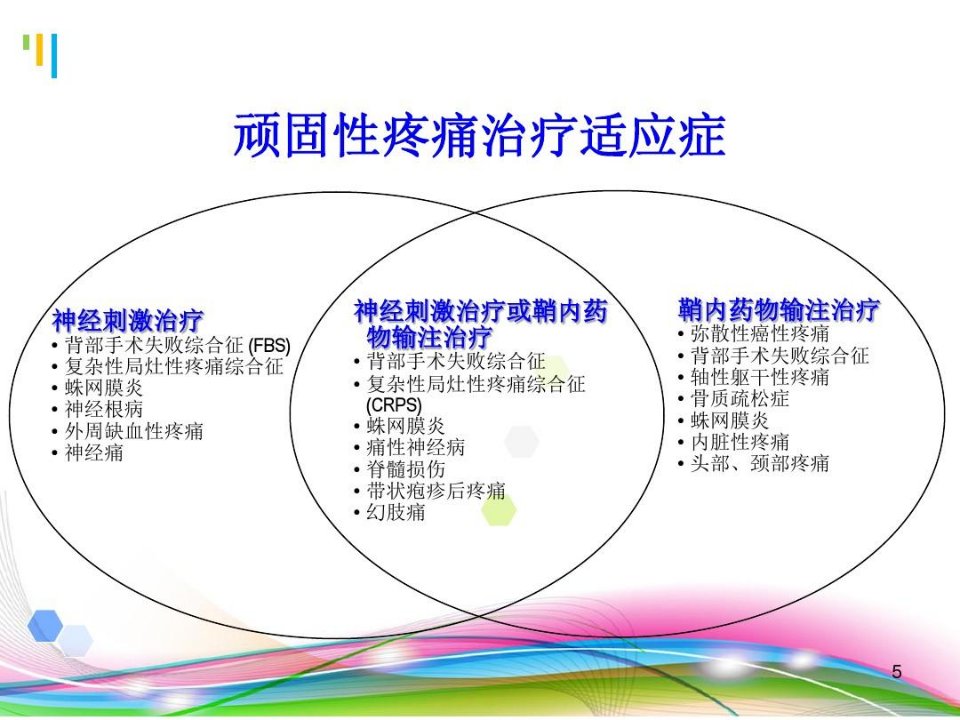 顽固性疼痛治疗适应症

神经刺激治疗
• 背部手术失败综合征 (FBS)
• 复杂性局灶性疼痛综合征
• 蛛网膜炎
• 神经根病
• 外周缺血性疼痛
• 神经痛

神经刺激治疗或鞘内药物输注治疗
• 背部手术失败综合征
• 复杂性局灶性疼痛综合征 (CRPS)
• 蛛网膜炎
• 痛性神经病
• 脊髓损伤
• 带状疱疹后疼痛
• 幻肢痛

鞘内药物输注治疗
• 弥散性癌性疼痛
• 背部手术失败综合征
• 轴性躯干性疼痛
• 骨质疏松症
• 蛛网膜炎
• 内脏性疼痛
• 头部、颈部疼痛

5